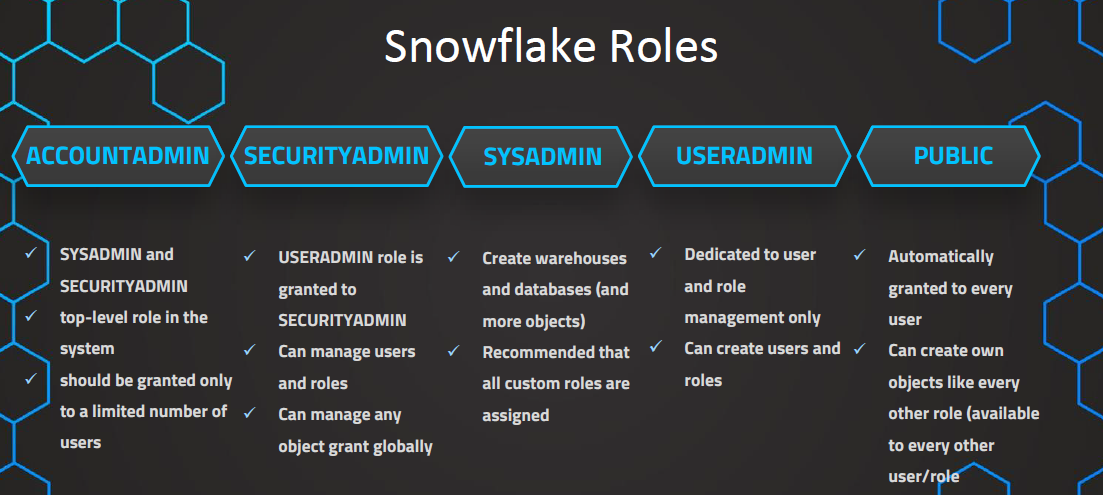 Snowflake Roles

ACCOUNTADMIN

SECURITYADMIN

SYSADMIN

USERADMIN

PUBLIC

✓ SYSADMIN and SECURITYADMIN
✓ top-level role in the system
✓ should be granted only to a limited number of users

✓ USERADMIN role is granted to SECURITYADMIN
✓ Can manage users and roles
✓ Can manage any object grant globally

✓ Create warehouses and databases (and more objects)
✓ Recommended that all custom roles are assigned

✓ Dedicated to user and role management only
✓ Can create users and roles

✓ Automatically granted to every user
✓ Can create own objects like every other role (available to every other user/role